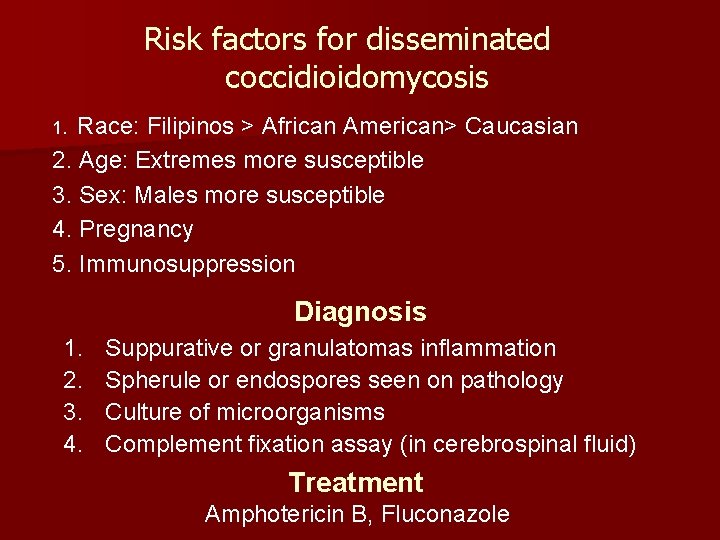 Risk factors for disseminated coccidioidomycosis

1. Race: Filipinos > African American> Caucasian
2. Age: Extremes more susceptible
3. Sex: Males more susceptible
4. Pregnancy
5. Immunosuppression

Diagnosis

1. Suppurative or granulatomas inflammation
2. Spherule or endospores seen on pathology
3. Culture of microorganisms
4. Complement fixation assay (in cerebrospinal fluid)

Treatment

Amphotericin B, Fluconazole